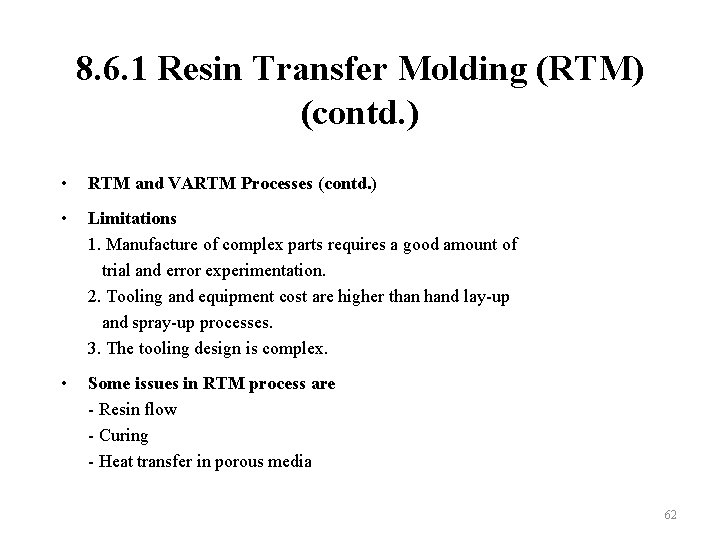 8.6.1 Resin Transfer Molding (RTM) (contd.)

• RTM and VARTM Processes (contd.)

• Limitations
1. Manufacture of complex parts requires a good amount of trial and error experimentation.
2. Tooling and equipment cost are higher than hand lay-up and spray-up processes.
3. The tooling design is complex.

• Some issues in RTM process are
- Resin flow
- Curing
- Heat transfer in porous media

62